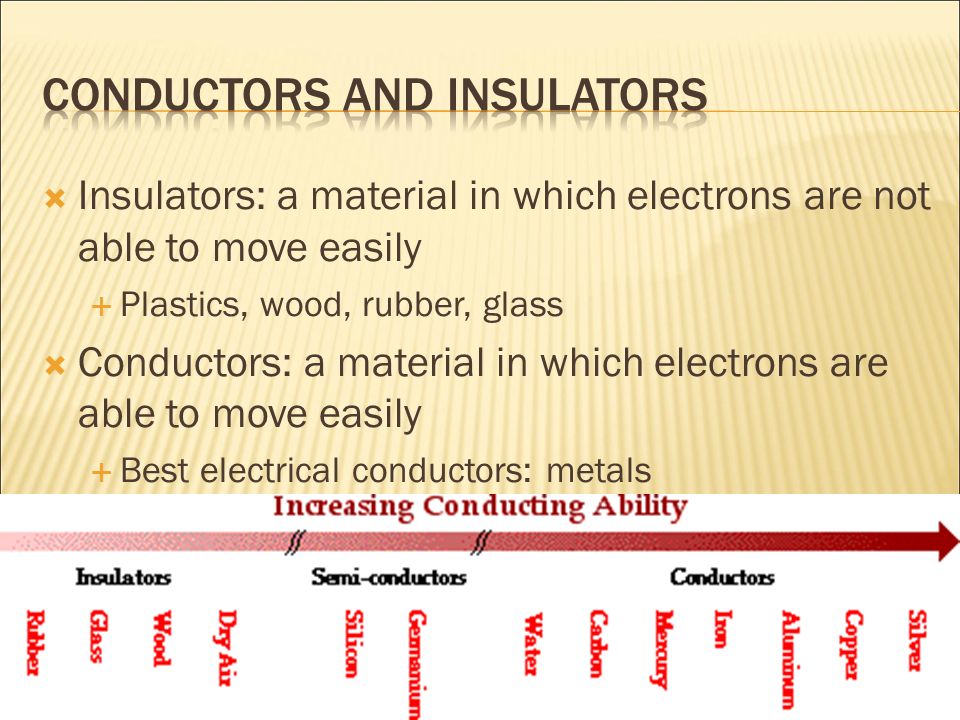 CONDUCTORS AND INSULATORS

Insulators: a material in which electrons are not able to move easily

Plastics, wood, rubber, glass

Conductors: a material in which electrons are able to move easily

Best electrical conductors: metals

Increasing Conducting Ability

Insulators

Semi-conductors

Conductors

Rubber

Glass

Wood

Dry Air

Silicon

Germanium

Water

Carbon

Mercury

Iron

Aluminum

Copper

Silver